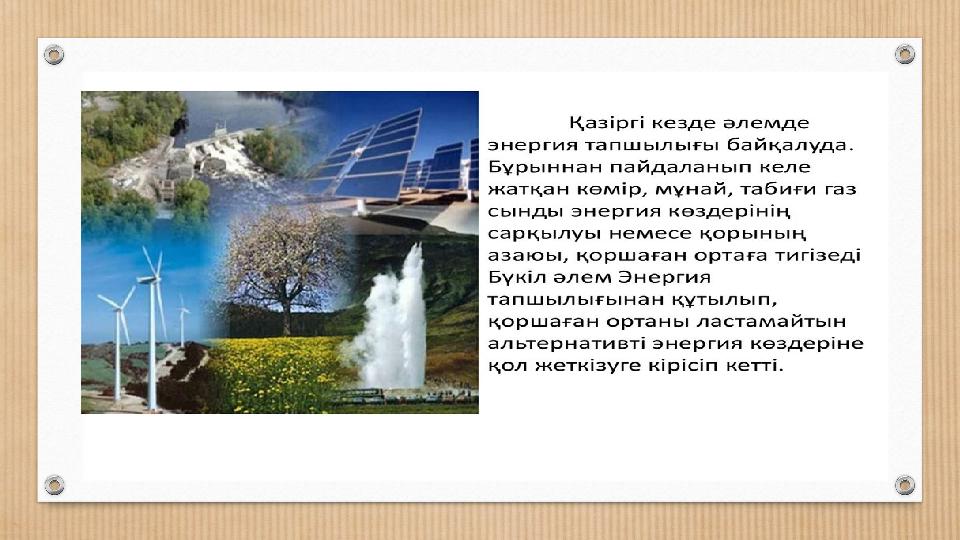 Қазіргі кезде әлемде энергия тапшылығы байқалуда. Бұрыннан пайдаланып келе жатқан көмір, мұнай, табиғи газ сынды энергия көздерінің сарқылуы немесе қорының азаюы, қоршаған ортаға тигізеді Бүкіл әлем Энергия тапшылығынан құтылып, қоршаған ортаны ластамайтын альтернативті энергия көздеріне қол жеткізуге кірісіп кетті.